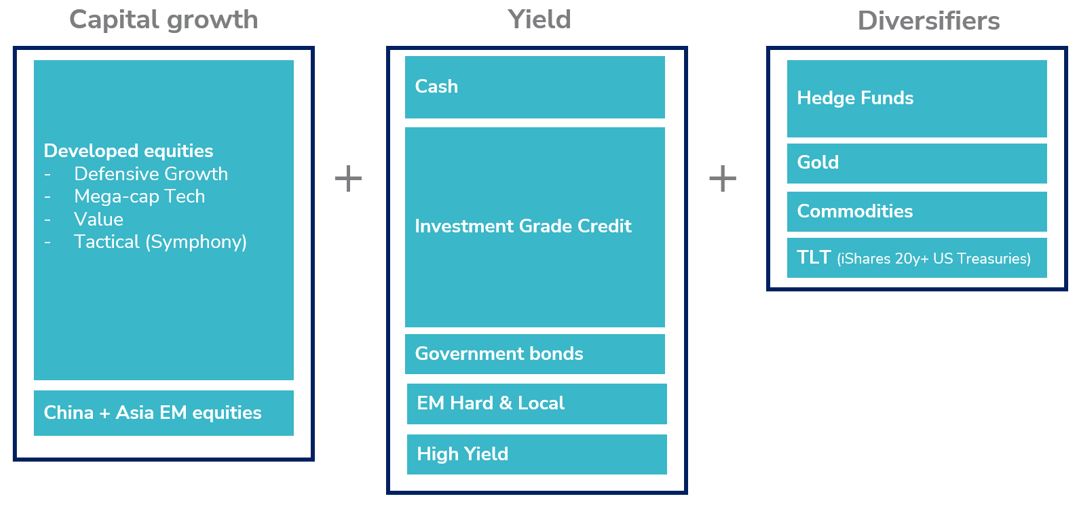 Capital growth

Developed equities
- Defensive Growth
- Mega-cap Tech
- Value
- Tactical (Symphony)

China + Asia EM equities

+

Yield

Cash

Investment Grade Credit

Government bonds

EM Hard & Local

High Yield

+

Diversifiers

Hedge Funds

Gold

Commodities

TLT (iShares 20y+ US Treasuries)